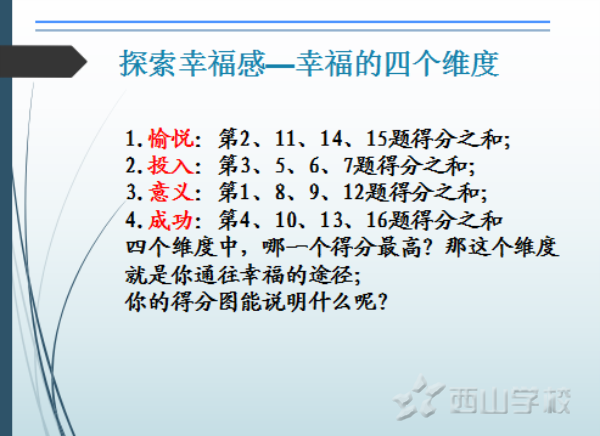 探索幸福感—幸福的四个维度

1. 愉悦：第2、11、14、15题得分之和;
2. 投入：第3、5、6、7题得分之和;
3. 意义：第1、8、9、12题得分之和;
4. 成功：第4、10、13、16题得分之和
四个维度中，哪一个得分最高？那这个维度就是你通往幸福的途径;
你的得分图能说明什么呢？

西山学校